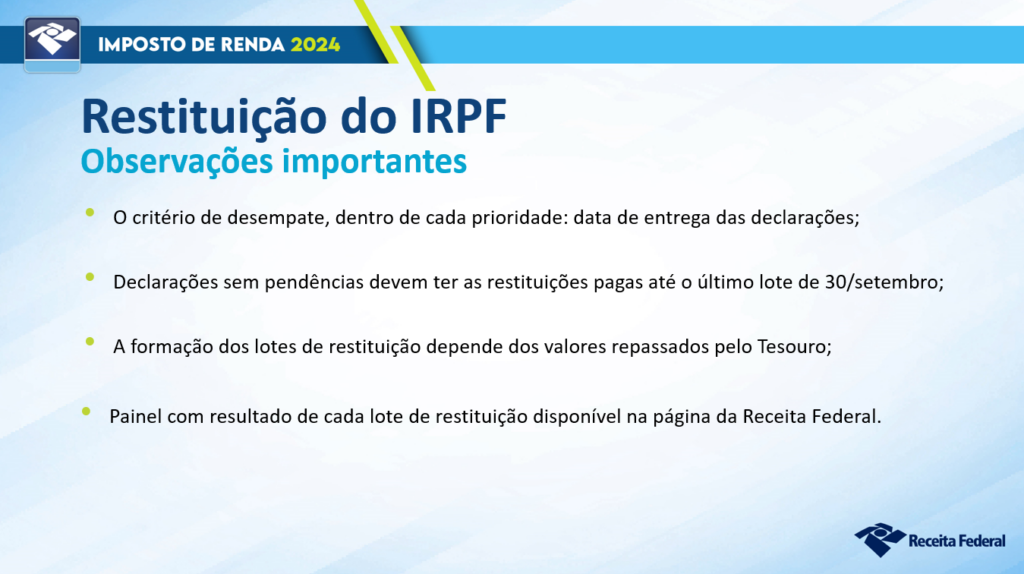 IMPOSTO DE RENDA 2024

Restituição do IRPF
Observações importantes

• O critério de desempate, dentro de cada prioridade: data de entrega das declarações;

• Declarações sem pendências devem ter as restituições pagas até o último lote de 30/setembro;

• A formação dos lotes de restituição depende dos valores repassados pelo Tesouro;

• Painel com resultado de cada lote de restituição disponível na página da Receita Federal.

Receita Federal